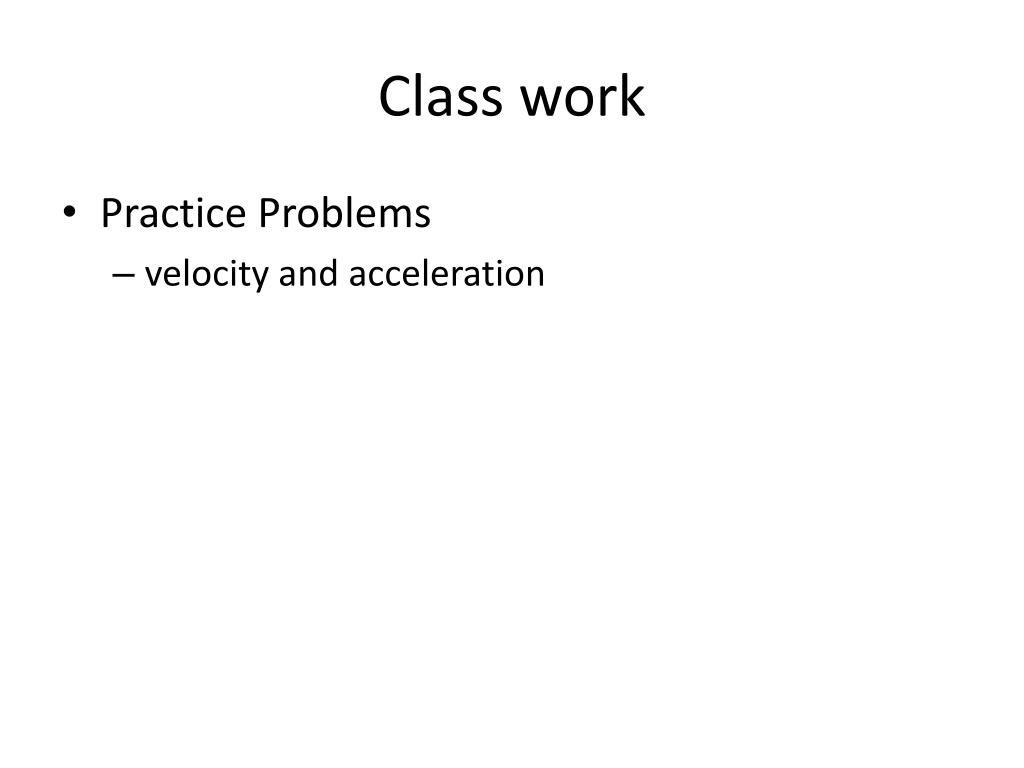 Class work

• Practice Problems
  – velocity and acceleration